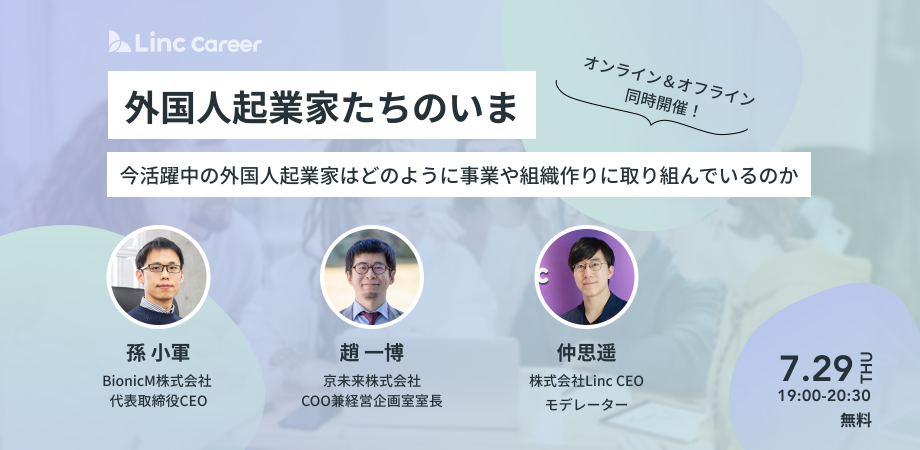 Linc Career

外国人起業家たちのいま

オンライン＆オフライン
同時開催！

今活躍中の外国人起業家はどのように事業や組織作りに取り組んでいるのか

孫 小軍
BionicM株式会社
代表取締役CEO

趙 一博
京未来株式会社
COO兼経営企画室室長

仲思遥
株式会社Linc CEO
モデレーター

7.29 THU
19:00-20:30
無料